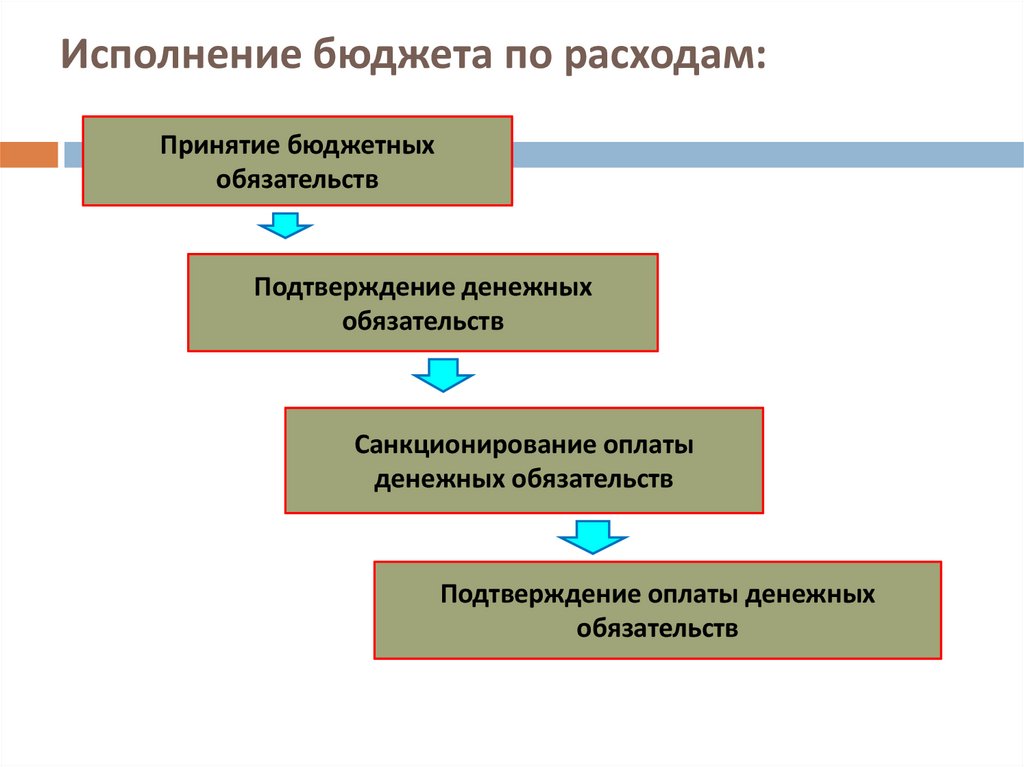 Исполнение бюджета по расходам:

Принятие бюджетных обязательств

Подтверждение денежных обязательств

Санкционирование оплаты денежных обязательств

Подтверждение оплаты денежных обязательств